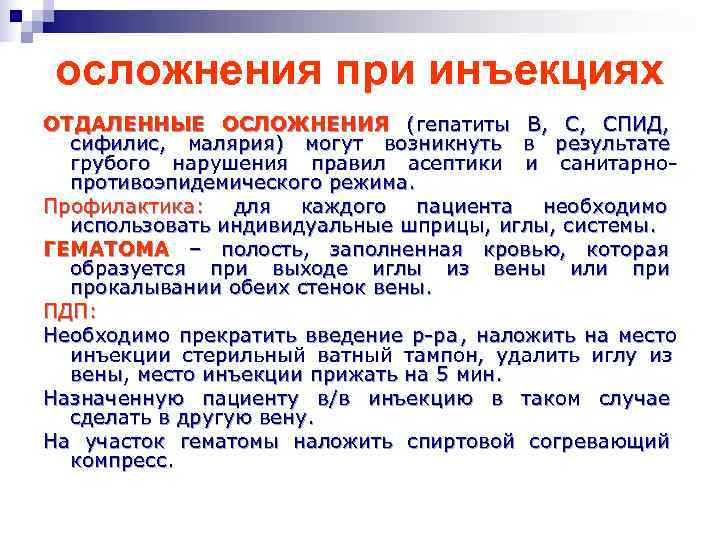 осложнения при инъекциях

ОТДАЛЕННЫЕ ОСЛОЖНЕНИЯ (гепатиты В, С, СПИД, сифилис, малярия) могут возникнуть в результате грубого нарушения правил асептики и санитарно-противоэпидемического режима.

Профилактика: для каждого пациента необходимо использовать индивидуальные шприцы, иглы, системы.

ГЕМАТОМА – полость, заполненная кровью, которая образуется при выходе иглы из вены или при прокалывании обеих стенок вены.

ПДП:

Необходимо прекратить введение р-ра, наложить на место инъекции стерильный ватный тампон, удалить иглу из вены, место инъекции прижать на 5 мин.

Назначенную пациенту в/в инъекцию в таком случае сделать в другую вену.

На участок гематомы наложить спиртовой согревающий компресс.